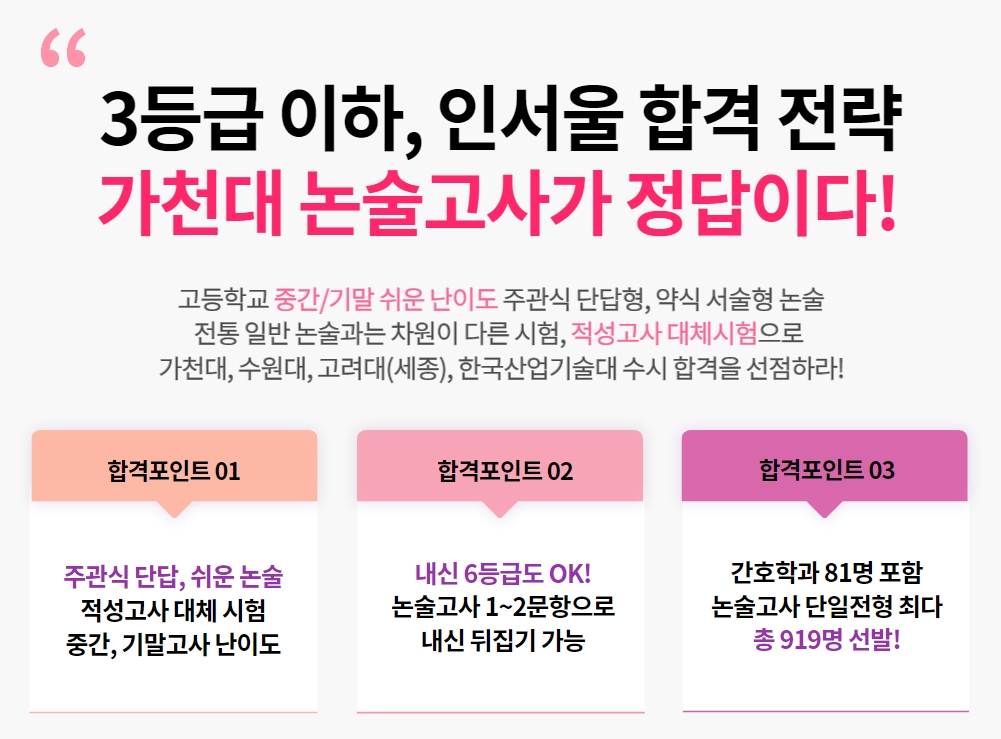 “

3등급 이하, 인서울 합격 전략
가천대 논술고사가 정답이다!

고등학교 중간/기말 쉬운 난이도 주관식 단답형, 약식 서술형 논술
전통 일반 논술과는 차원이 다른 시험, 적성고사 대체시험으로
가천대, 수원대, 고려대(세종), 한국산업기술대 수시 합격을 선점하라!

합격포인트 01

주관식 단답, 쉬운 논술
적성고사 대체 시험
중간, 기말고사 난이도

합격포인트 02

내신 6등급도 OK!
논술고사 1~2문항으로
내신 뒤집기 가능

합격포인트 03

간호학과 81명 포함
논술고사 단일전형 최다
총 919명 선발!